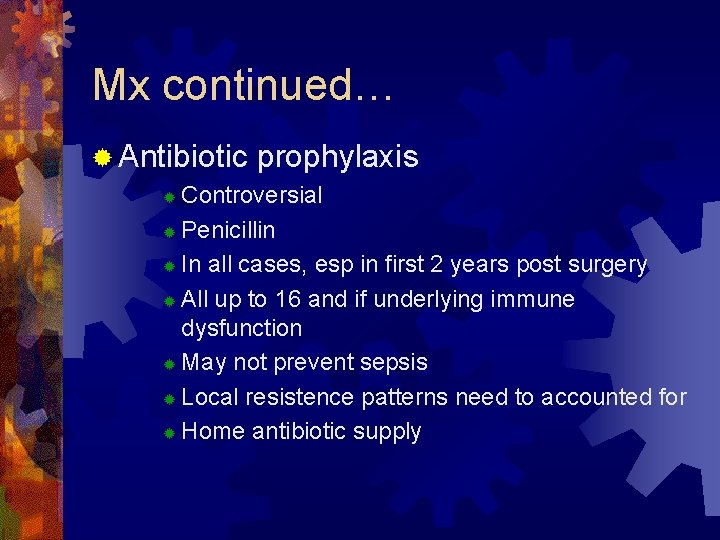 Mx continued…

Antibiotic prophylaxis

Controversial

Penicillin

In all cases, esp in first 2 years post surgery

All up to 16 and if underlying immune dysfunction

May not prevent sepsis

Local resistence patterns need to accounted for

Home antibiotic supply